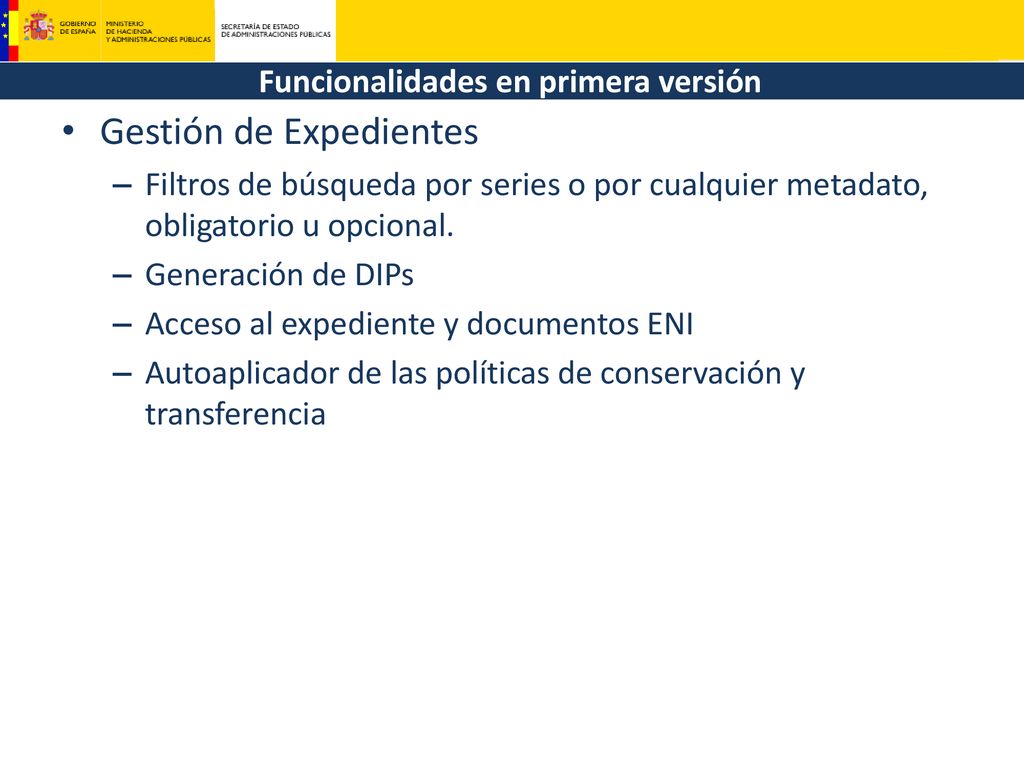 GOBIERNO DE ESPAÑA
MINISTERIO DE HACIENDA Y ADMINISTRACIONES PÚBLICAS
SECRETARÍA DE ESTADO DE ADMINISTRACIONES PÚBLICAS

Funcionalidades en primera versión

• Gestión de Expedientes
– Filtros de búsqueda por series o por cualquier metadato, obligatorio u opcional.
– Generación de DIPs
– Acceso al expediente y documentos ENI
– Autoaplicador de las políticas de conservación y transferencia